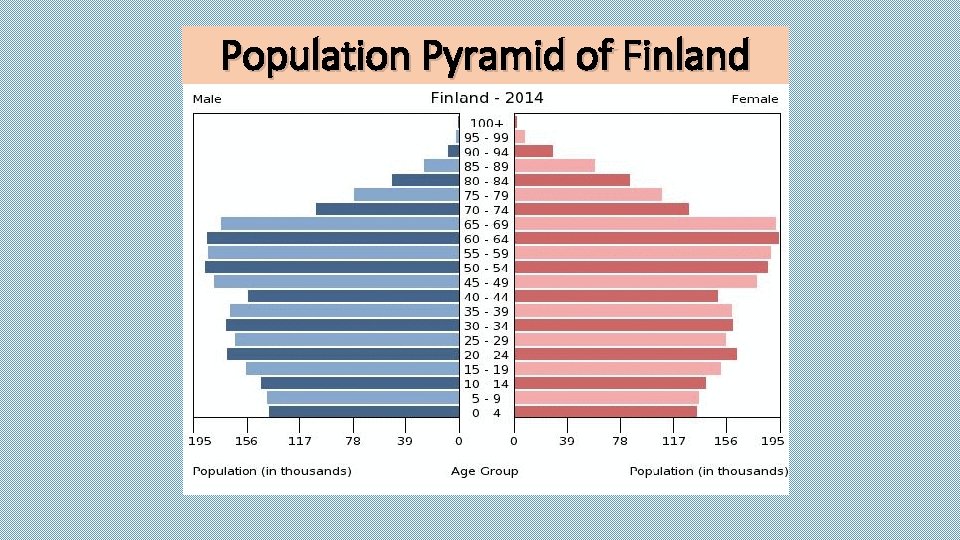 Population Pyramid of Finland

Male

Finland - 2014

Female

100+
95 - 99
90 - 94
85 - 89
80 - 84
75 - 79
70 - 74
65 - 69
60 - 64
55 - 59
50 - 54
45 - 49
40 - 44
35 - 39
30 - 34
25 - 29
20 - 24
15 - 19
10 - 14
5 - 9
0 - 4

195 156 117 78 39 0

0 39 78 117 156 195

Population (in thousands)

Age Group

Population (in thousands)